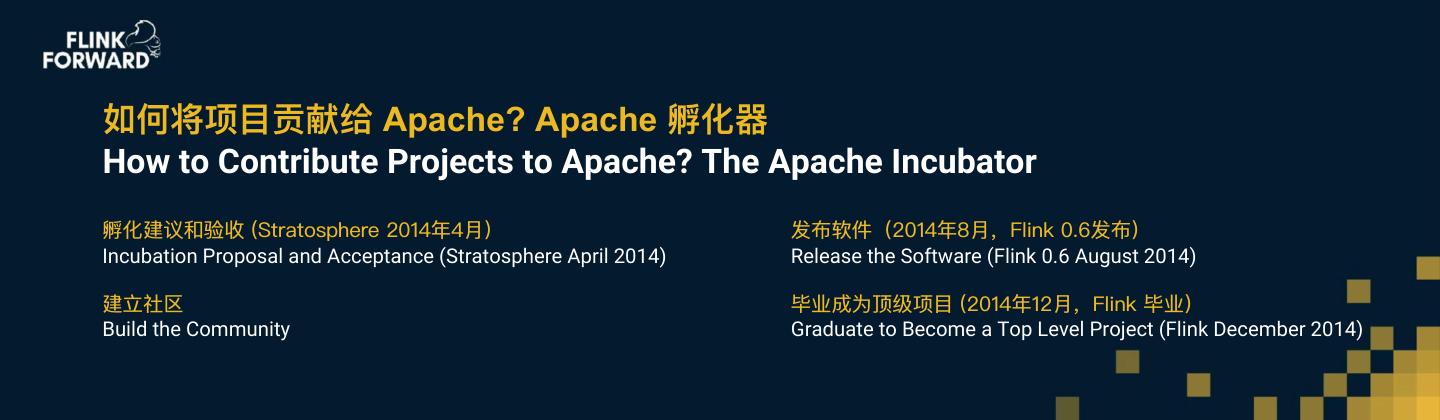 FLINK FORWARD

如何将项目贡献给 Apache? Apache 孵化器
How to Contribute Projects to Apache? The Apache Incubator

孵化建议和验收 (Stratosphere 2014年4月)
Incubation Proposal and Acceptance (Stratosphere April 2014)

建立社区
Build the Community

发布软件（2014年8月，Flink 0.6发布）
Release the Software (Flink 0.6 August 2014)

毕业成为顶级项目 (2014年12月，Flink 毕业)
Graduate to Become a Top Level Project (Flink December 2014)